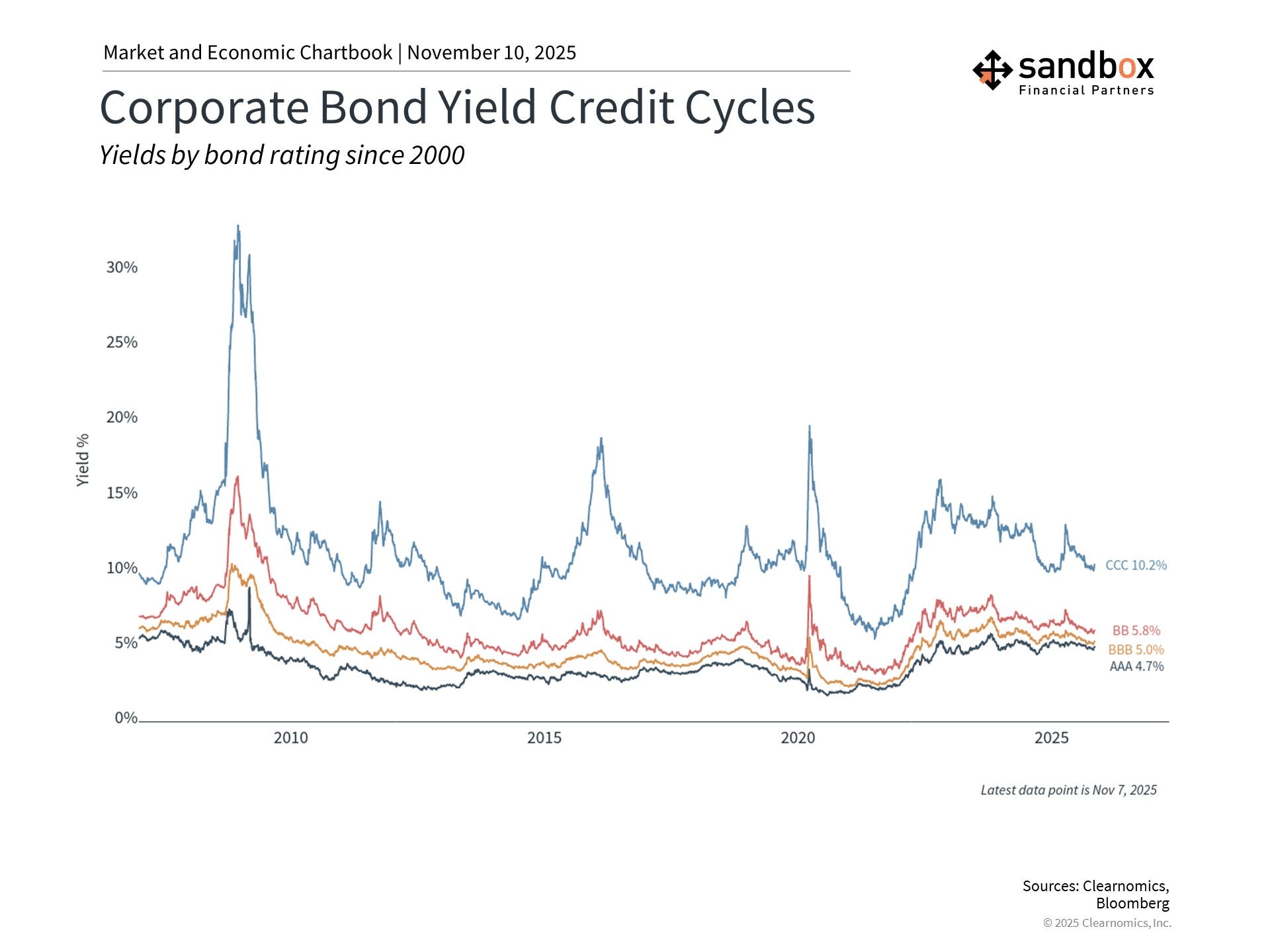 Market and Economic Chartbook | November 10, 2025

sandbox
Financial Partners

Corporate Bond Yield Credit Cycles

Yields by bond rating since 2000

Yield %

30%
25%
20%
15%
10%
5%
0%

2010
2015
2020
2025

CCC 10.2%
BB 5.8%
BBB 5.0%
AAA 4.7%

Latest data point is Nov 7, 2025

Sources: Clearnomics, Bloomberg
© 2025 Clearnomics, Inc.